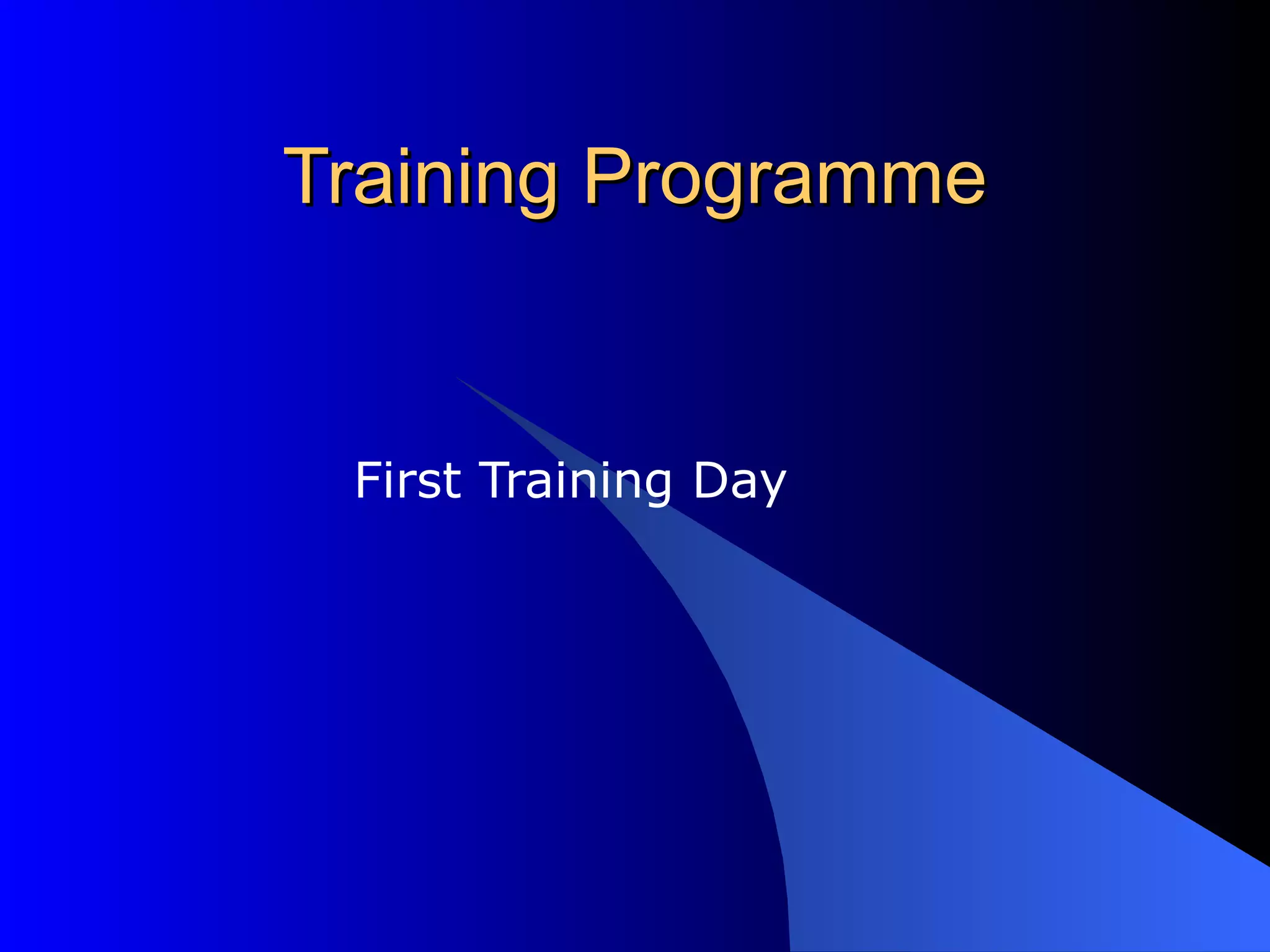 Training Programme

First Training Day